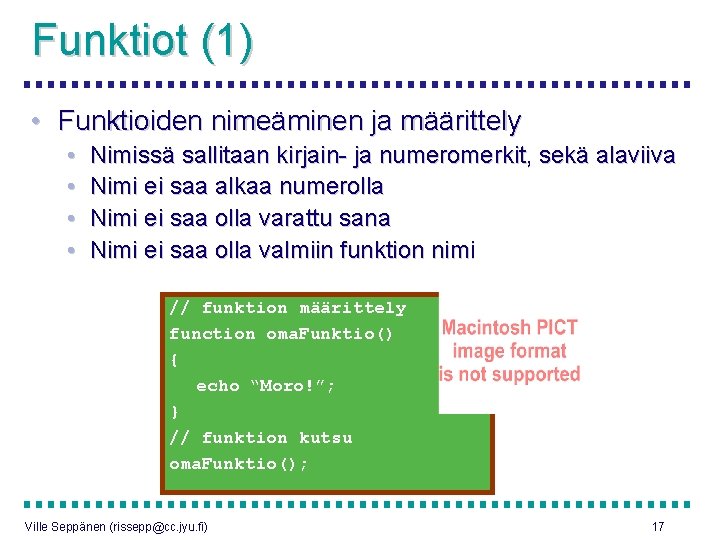 Funktiot (1)

• Funktioiden nimeäminen ja määrittely
  • Nimissä sallitaan kirjain- ja numeromerkit, sekä alaviiva
  • Nimi ei saa alkaa numerolla
  • Nimi ei saa olla varattu sana
  • Nimi ei saa olla valmiin funktion nimi

// funktion määrittely
function omaFunktio()
{
  echo “Moro!”;
}
// funktion kutsu
omaFunktio();

Macintosh PICT image format is not supported

Ville Seppänen (rissepp@cc.jyu.fi)

17